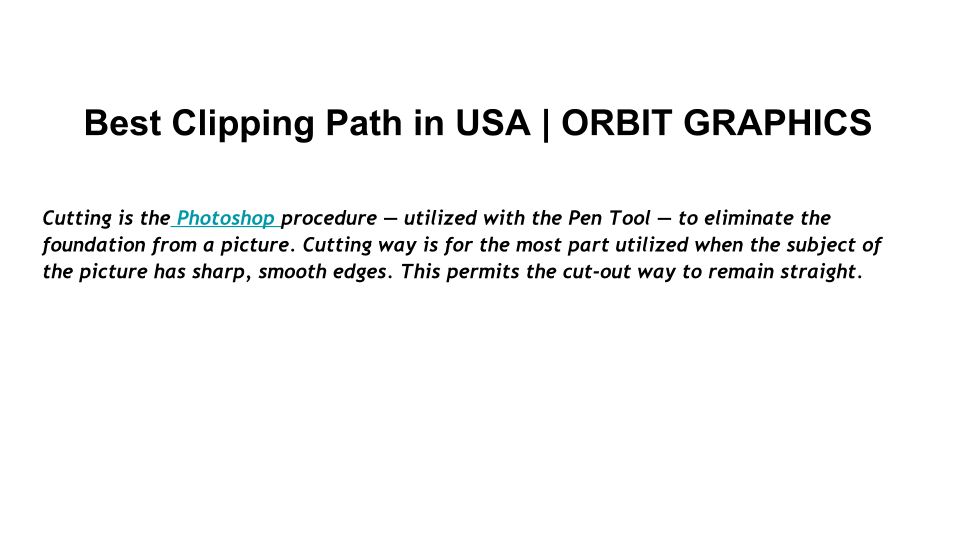 Best Clipping Path in USA | ORBIT GRAPHICS

Cutting is the Photoshop procedure — utilized with the Pen Tool — to eliminate the foundation from a picture. Cutting way is for the most part utilized when the subject of the picture has sharp, smooth edges. This permits the cut-out way to remain straight.